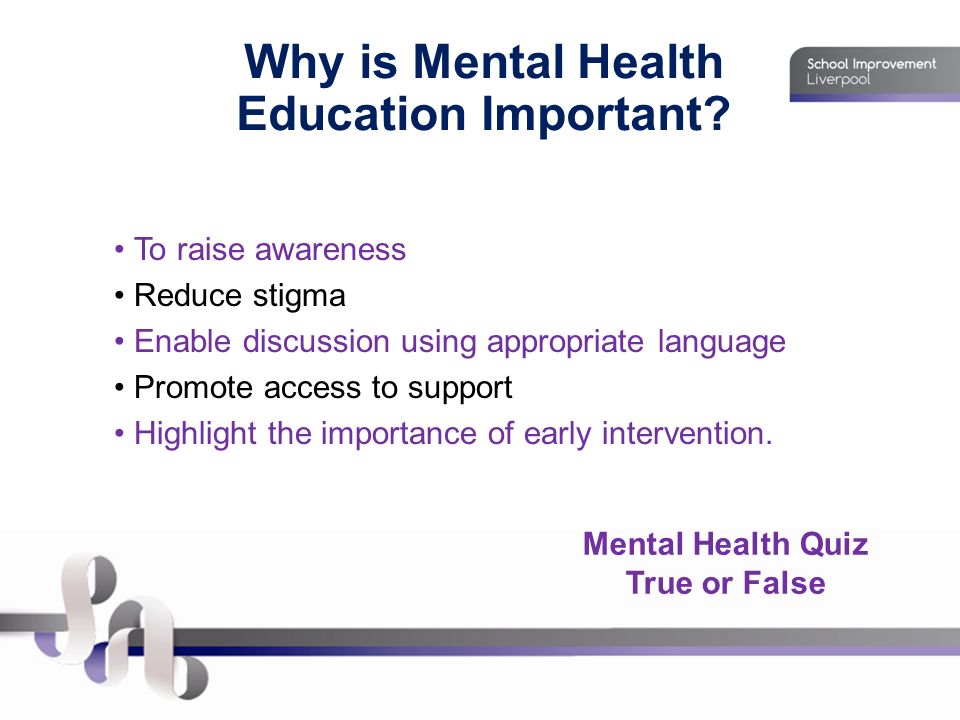 Why is Mental Health Education Important?

School Improvement
Liverpool

• To raise awareness
• Reduce stigma
• Enable discussion using appropriate language
• Promote access to support
• Highlight the importance of early intervention.

Mental Health Quiz
True or False